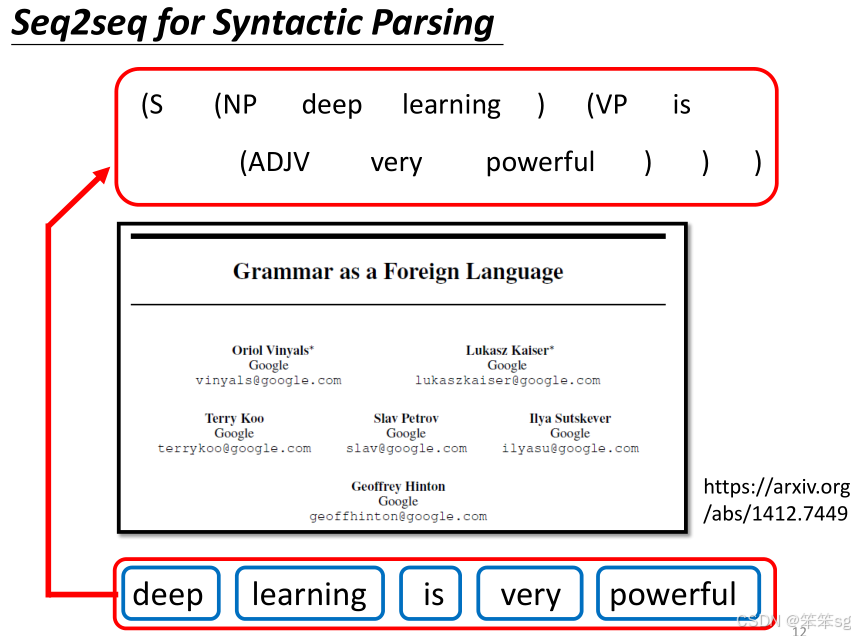 Seq2seq for Syntactic Parsing

(S (NP deep learning ) (VP is (ADJV very powerful ) ) )

Grammar as a Foreign Language

Oriol Vinyals*
Google
vinyals@google.com

Lukasz Kaiser*
Google
lukaszkaiser@google.com

Terry Koo
Google
terrykoo@google.com

Slav Petrov
Google
slav@google.com

Ilya Sutskever
Google
ilyasu@google.com

Geoffrey Hinton
Google
geoffhinton@google.com

https://arxiv.org/abs/1412.7449

deep learning is very powerful

CSDN @笨笨sg
12